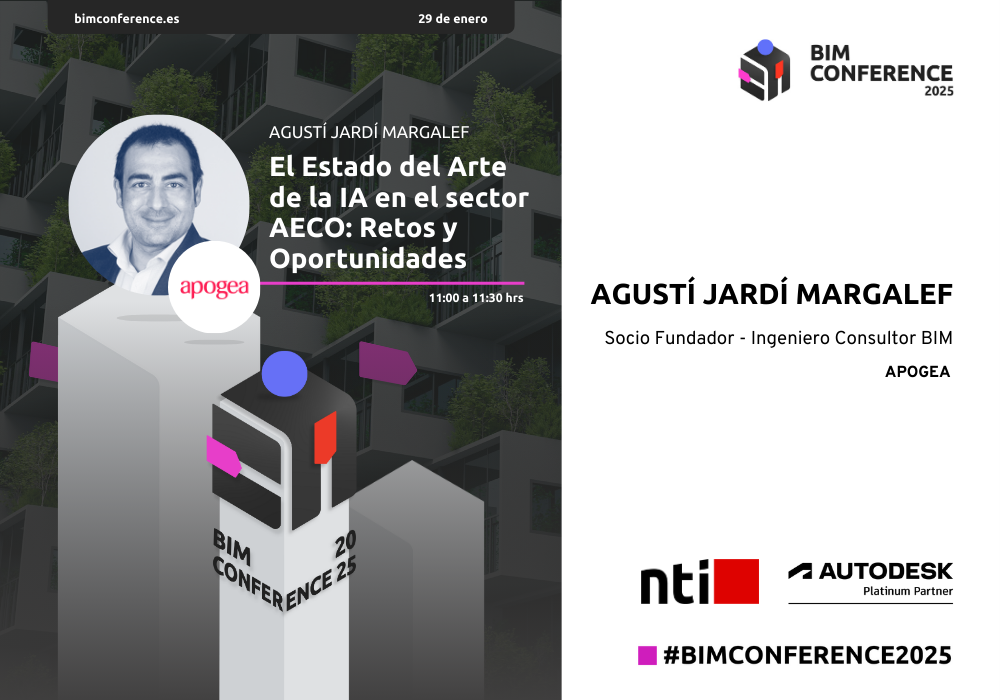 bimconference.es

29 de enero

AGUSTÍ JARDÍ MARGALEF

El Estado del Arte de la IA en el sector AECO: Retos y Oportunidades

11:00 a 11:30 hrs

apogea

BIM CONFERENCE 2025

BIM CONFERENCE 2025

AGUSTÍ JARDÍ MARGALEF

Socio Fundador - Ingeniero Consultor BIM

APOGEA

nti

AUTODESK
Platinum Partner

#BIMCONFERENCE2025